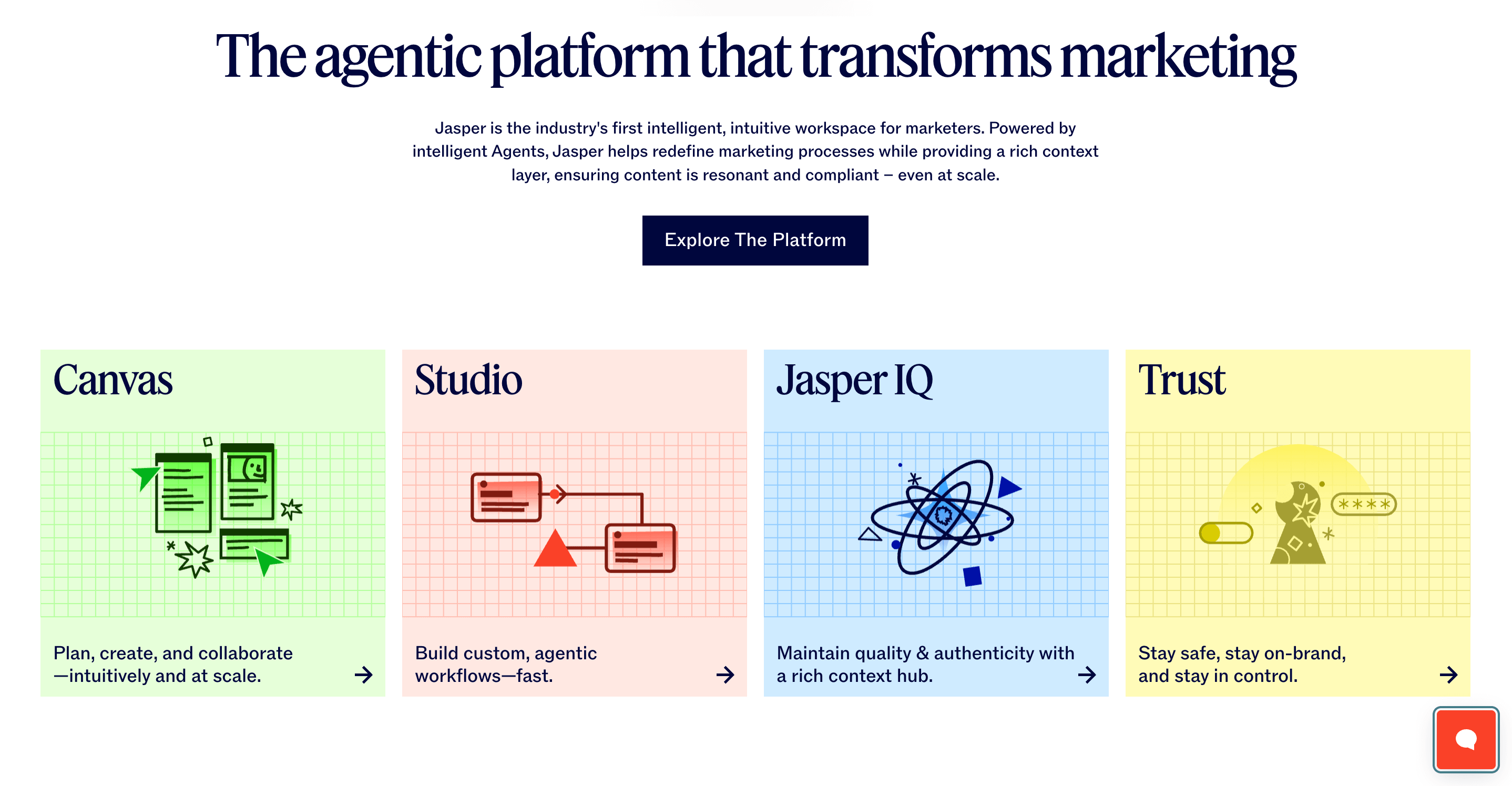 The agentic platform that transforms marketing

Jasper is the industry's first intelligent, intuitive workspace for marketers. Powered by intelligent Agents, Jasper helps redefine marketing processes while providing a rich context layer, ensuring content is resonant and compliant – even at scale.

Explore The Platform

Canvas

Plan, create, and collaborate —intuitively and at scale.

Studio

Build custom, agentic workflows—fast.

Jasper IQ

Maintain quality & authenticity with a rich context hub.

Trust

****

Stay safe, stay on-brand, and stay in control.